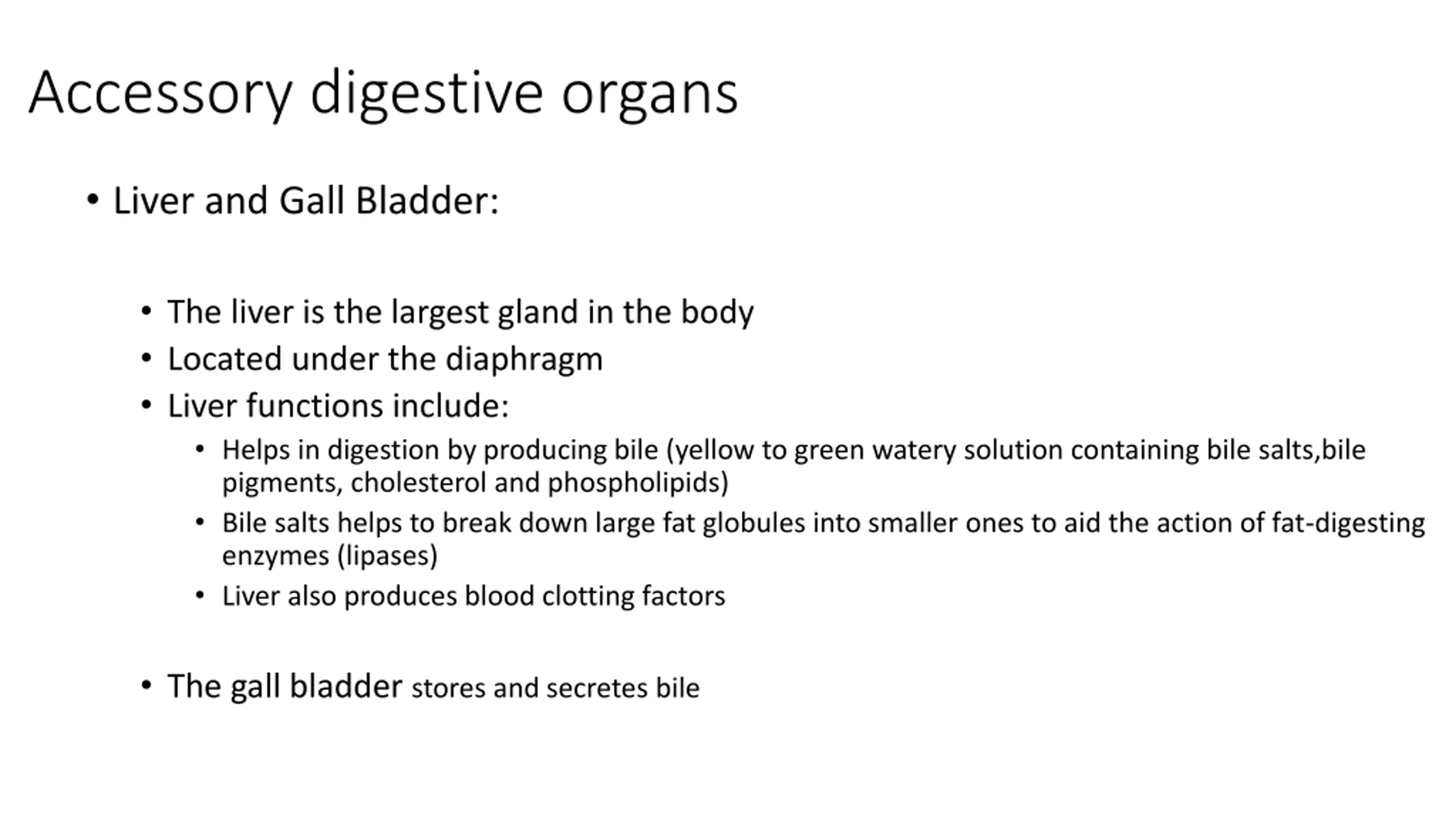 Accessory digestive organs

• Liver and Gall Bladder:

• The liver is the largest gland in the body
• Located under the diaphragm
• Liver functions include:
  • Helps in digestion by producing bile (yellow to green watery solution containing bile salts,bile pigments, cholesterol and phospholipids)
  • Bile salts helps to break down large fat globules into smaller ones to aid the action of fat-digesting enzymes (lipases)
  • Liver also produces blood clotting factors

• The gall bladder stores and secretes bile